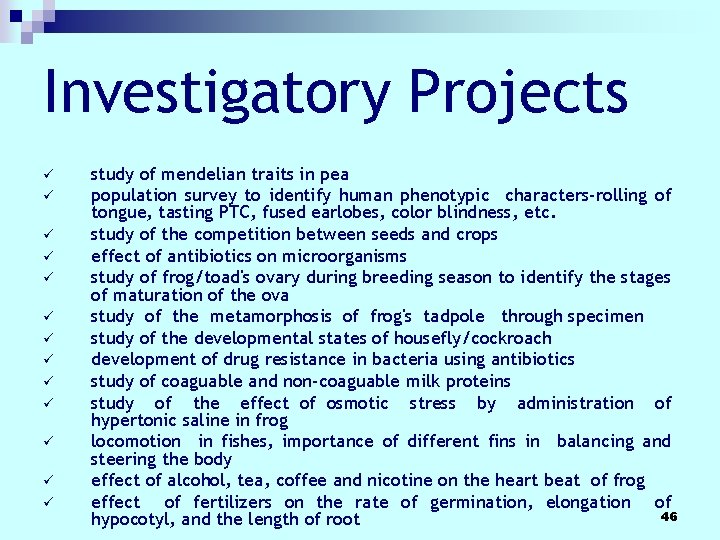 Investigatory Projects

✓ study of mendelian traits in pea
✓ population survey to identify human phenotypic characters-rolling of tongue, tasting PTC, fused earlobes, color blindness, etc.
✓ study of the competition between seeds and crops
✓ effect of antibiotics on microorganisms
✓ study of frog/toad's ovary during breeding season to identify the stages of maturation of the ova
✓ study of the metamorphosis of frog's tadpole through specimen
✓ study of the developmental states of housefly/cockroach
✓ development of drug resistance in bacteria using antibiotics
✓ study of coaguable and non-coaguable milk proteins
✓ study of the effect of osmotic stress by administration of hypertonic saline in frog
✓ locomotion in fishes, importance of different fins in balancing and steering the body
✓ effect of alcohol, tea, coffee and nicotine on the heart beat of frog
✓ effect of fertilizers on the rate of germination, elongation of hypocotyl, and the length of root

46